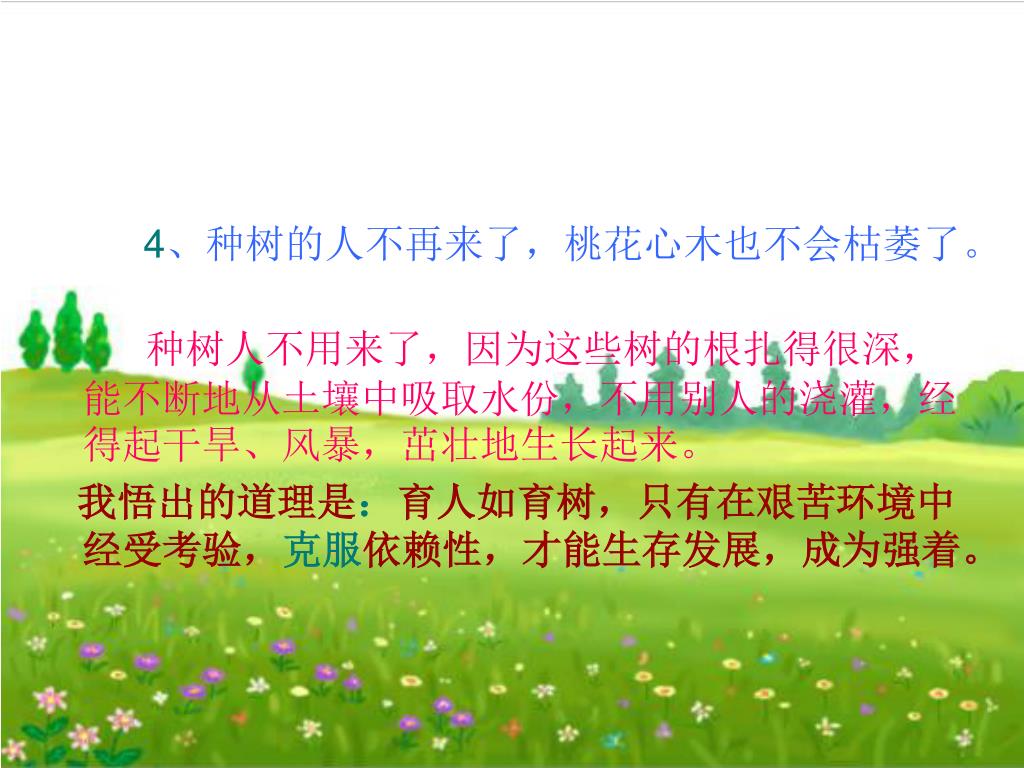 4、种树的人不再来了，桃花心木也不会枯萎了。

种树人不用来了，因为这些树的根扎得很深，能不断地从土壤中吸取水份，不用别人的浇灌，经得起干旱、风暴，茁壮地生长起来。

我悟出的道理是：育人如育树，只有在艰苦环境中经受考验，克服依赖性，才能生存发展，成为强着。